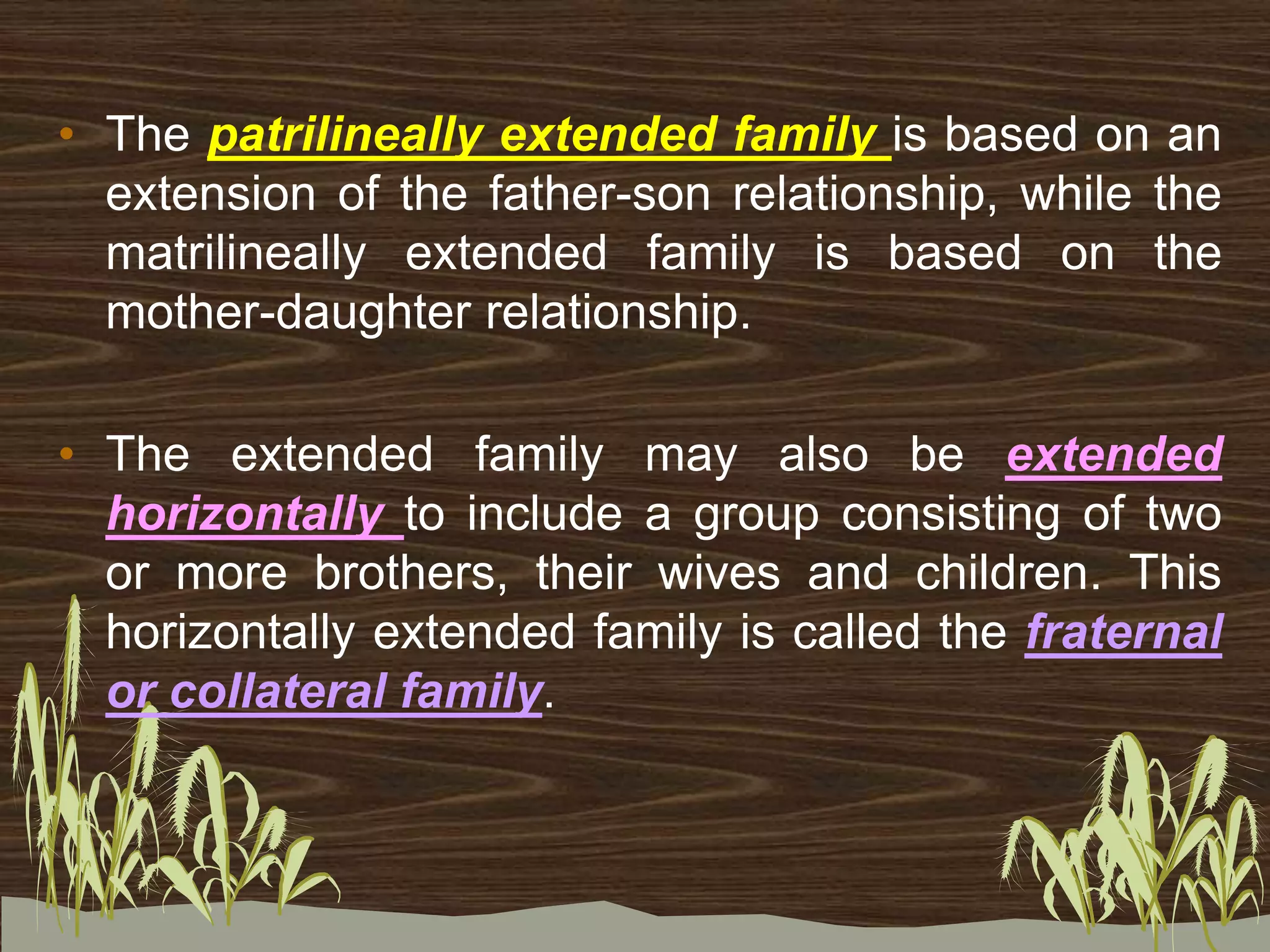 • The patrilineally extended family is based on an extension of the father-son relationship, while the matrilineally extended family is based on the mother-daughter relationship.

• The extended family may also be extended horizontally to include a group consisting of two or more brothers, their wives and children. This horizontally extended family is called the fraternal or collateral family.